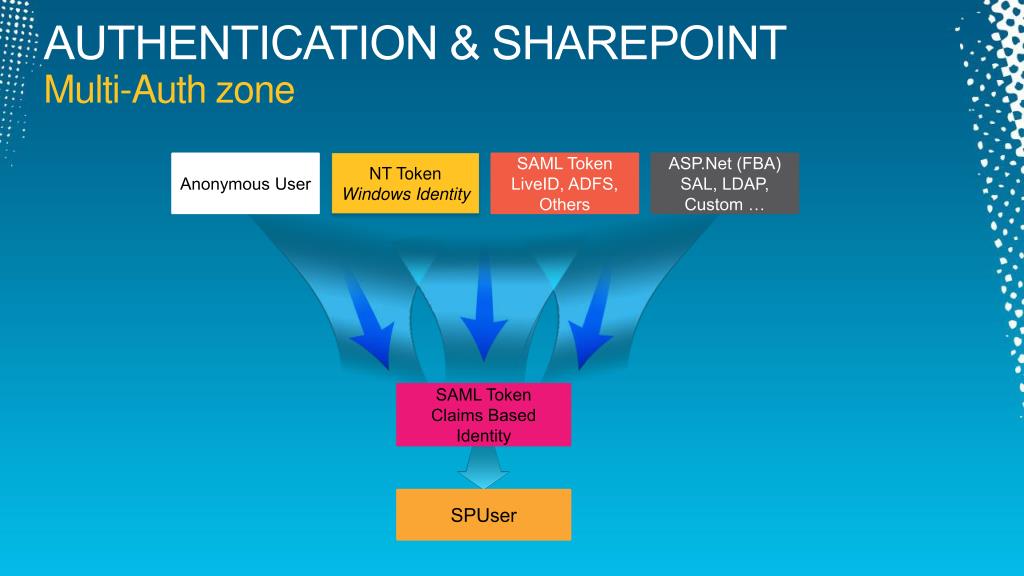 AUTHENTICATION & SHAREPOINT
Multi-Auth zone

Anonymous User

NT Token
Windows Identity

SAML Token
LiveID, ADFS, Others

ASP.Net (FBA)
SAL, LDAP, Custom …

SAML Token
Claims Based Identity

SPUser